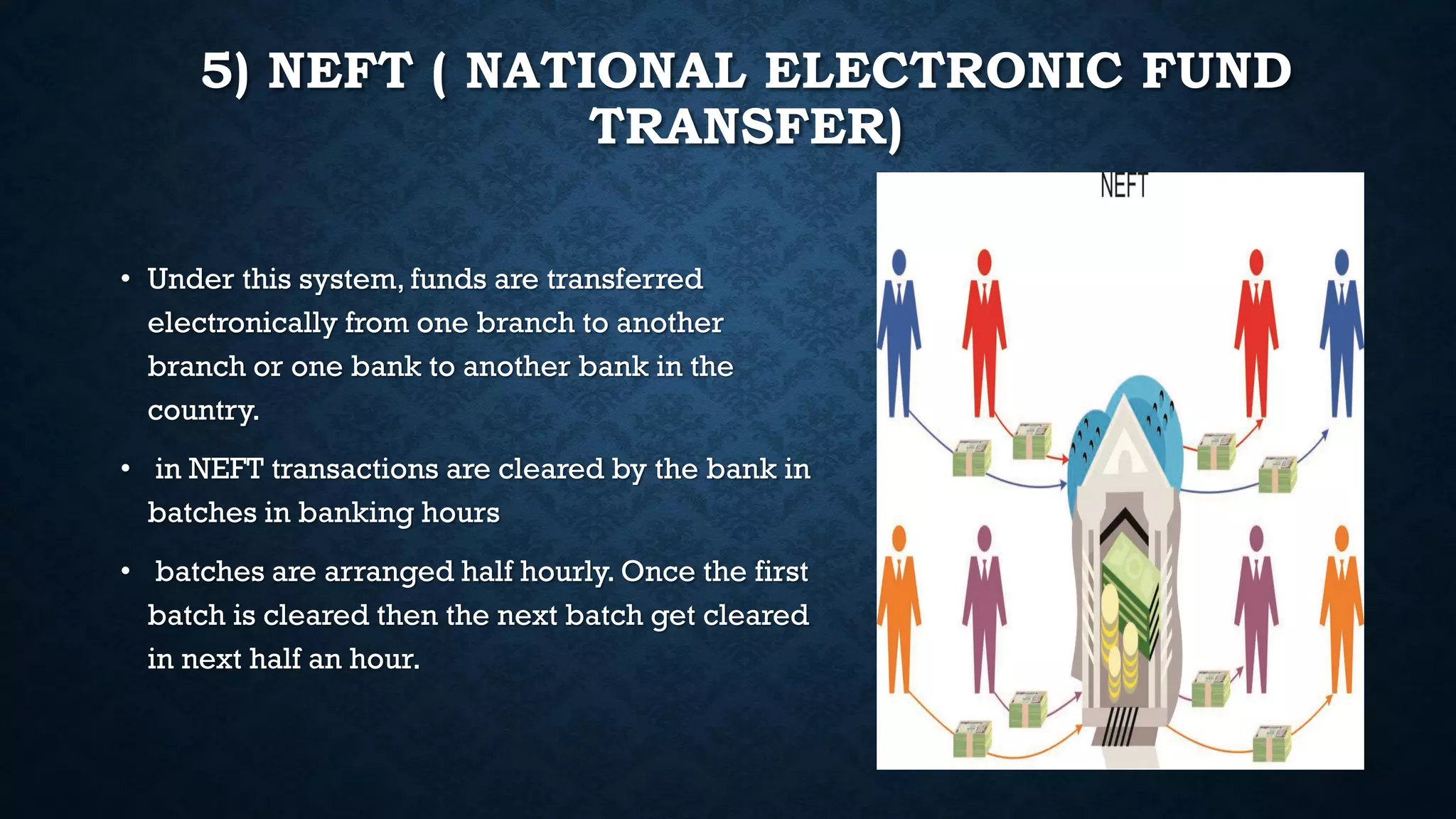 5) NEFT ( NATIONAL ELECTRONIC FUND TRANSFER)

NEFT

• Under this system, funds are transferred electronically from one branch to another branch or one bank to another bank in the country.

• in NEFT transactions are cleared by the bank in batches in banking hours

• batches are arranged half hourly. Once the first batch is cleared then the next batch get cleared in next half an hour.